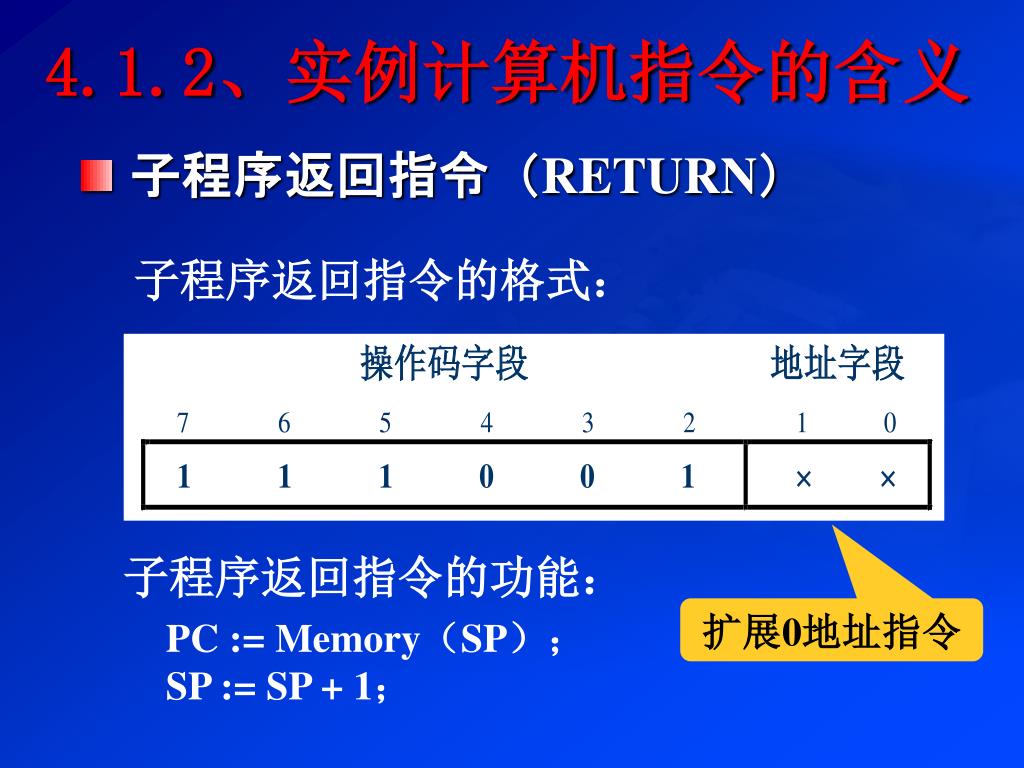 4.1.2、实例计算机指令的含义

子程序返回指令（RETURN）

子程序返回指令的格式：

| 操作码字段 | | | | | | 地址字段 | |
|---|---|---|---|---|---|---|---|
| 7 | 6 | 5 | 4 | 3 | 2 | 1 | 0 |
| 1 | 1 | 1 | 0 | 0 | 1 | × | × |

子程序返回指令的功能：

PC := Memory（SP）；
SP := SP + 1；

扩展0地址指令